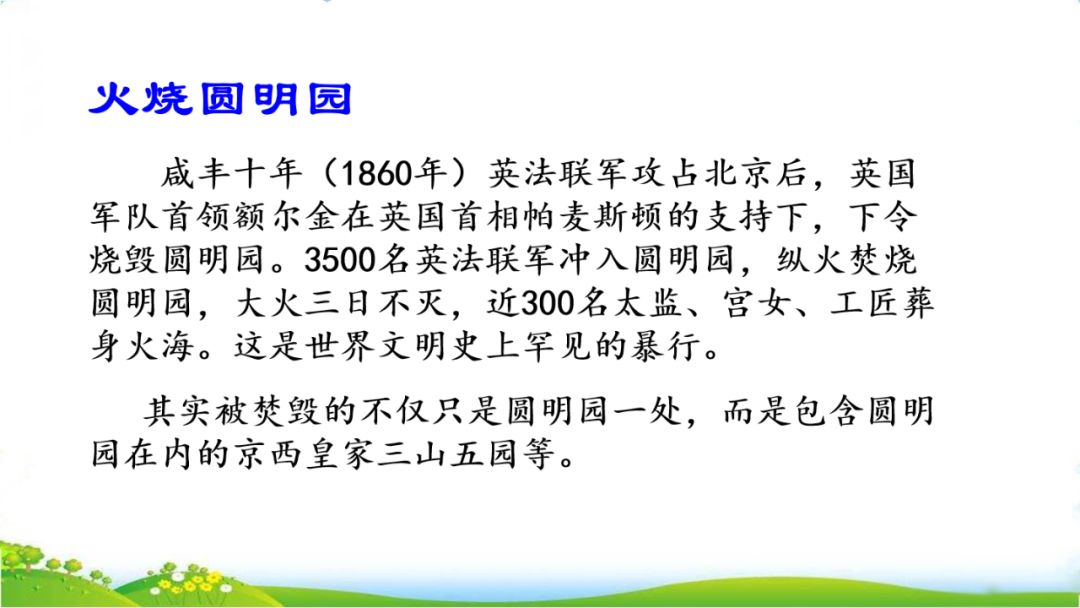 火烧圆明园

咸丰十年（1860年）英法联军攻占北京后，英国军队首领额尔金在英国首相帕麦斯顿的支持下，下令烧毁圆明园。3500名英法联军冲入圆明园，纵火焚烧圆明园，大火三日不灭，近300名太监、宫女、工匠葬身火海。这是世界文明史上罕见的暴行。

其实被焚毁的不仅只是圆明园一处，而是包含圆明园在内的京西皇家三山五园等。